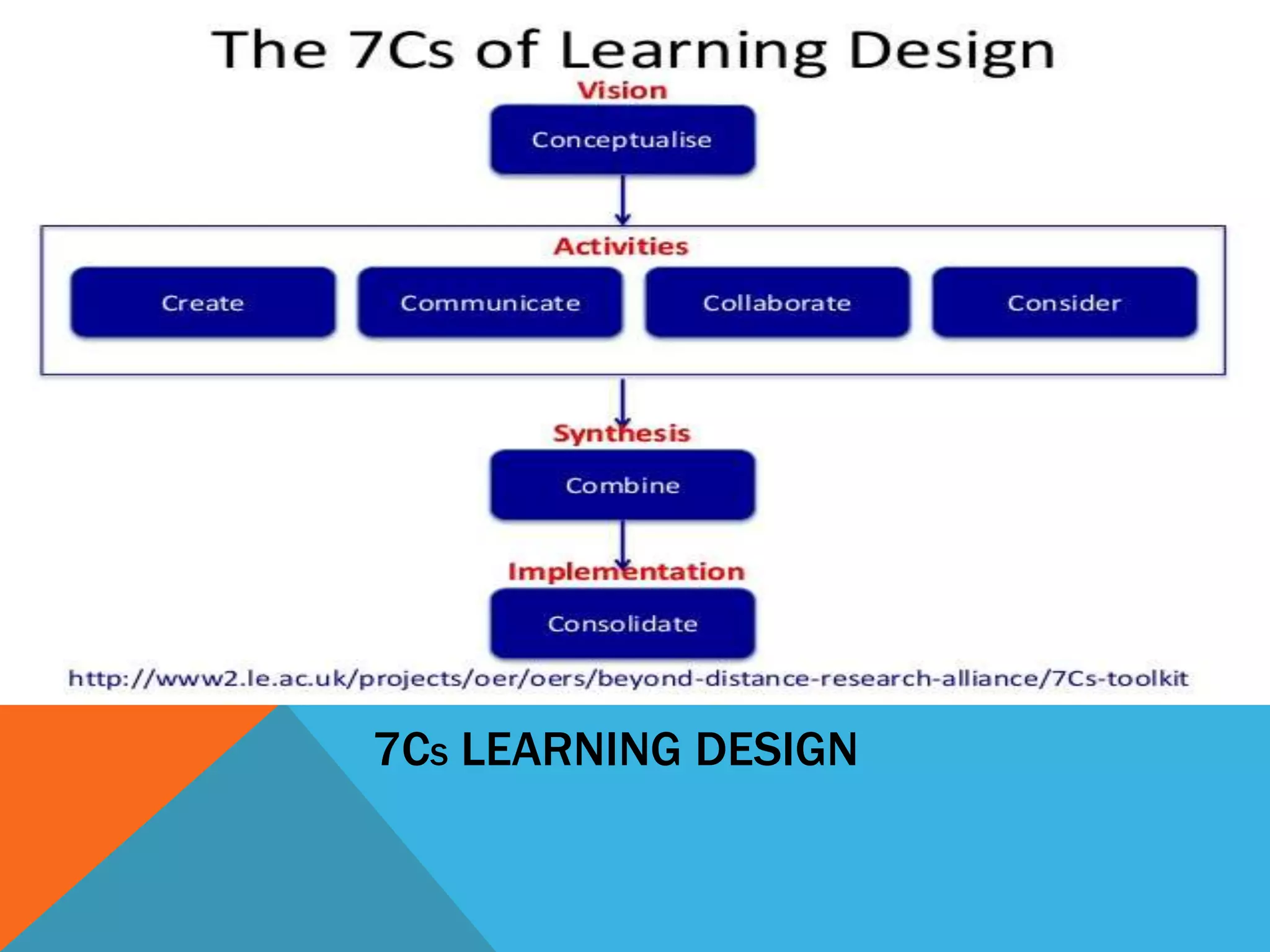 The 7Cs of Learning Design

Vision

Conceptualise

Activities

Create

Communicate

Collaborate

Consider

Synthesis

Combine

Implementation

Consolidate

http://www2.le.ac.uk/projects/oer/oers/beyond-distance-research-alliance/7Cs-toolkit

7Cs LEARNING DESIGN